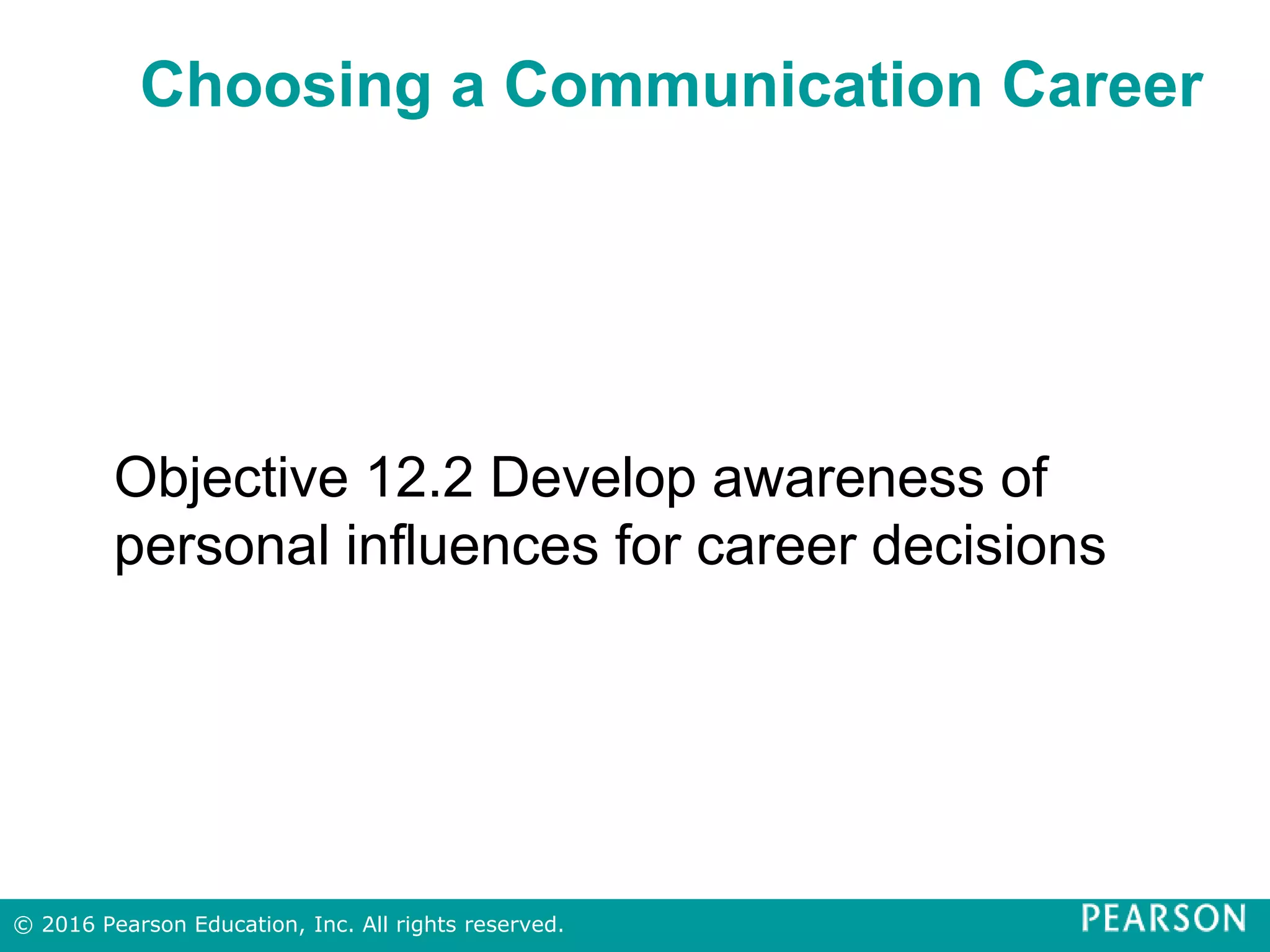 Choosing a Communication Career

Objective 12.2 Develop awareness of personal influences for career decisions

© 2016 Pearson Education, Inc. All rights reserved.

PEARSON